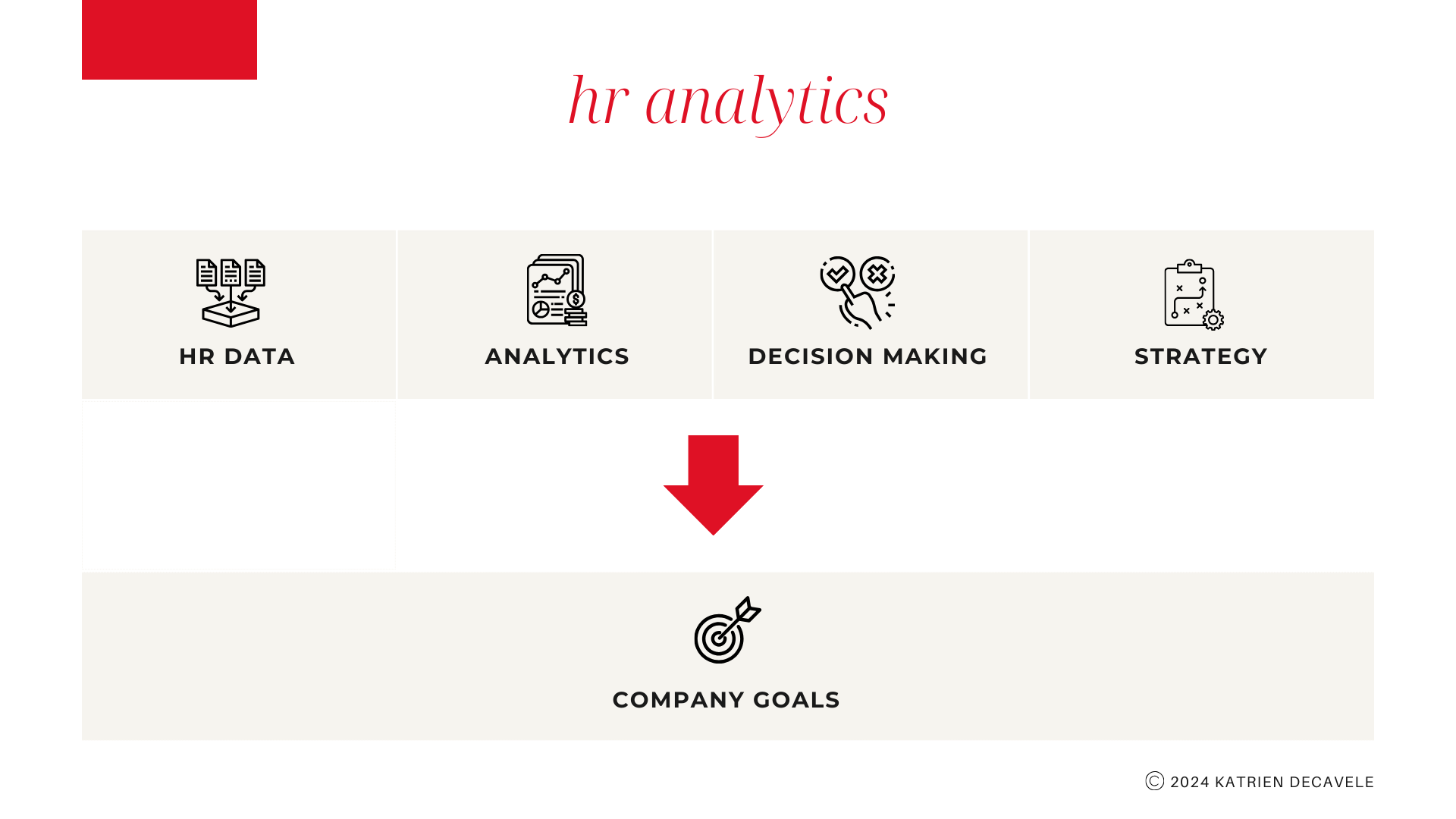 hr analytics

HR DATA

ANALYTICS

DECISION MAKING

STRATEGY

COMPANY GOALS

© 2024 KATRIEN DECAVELE